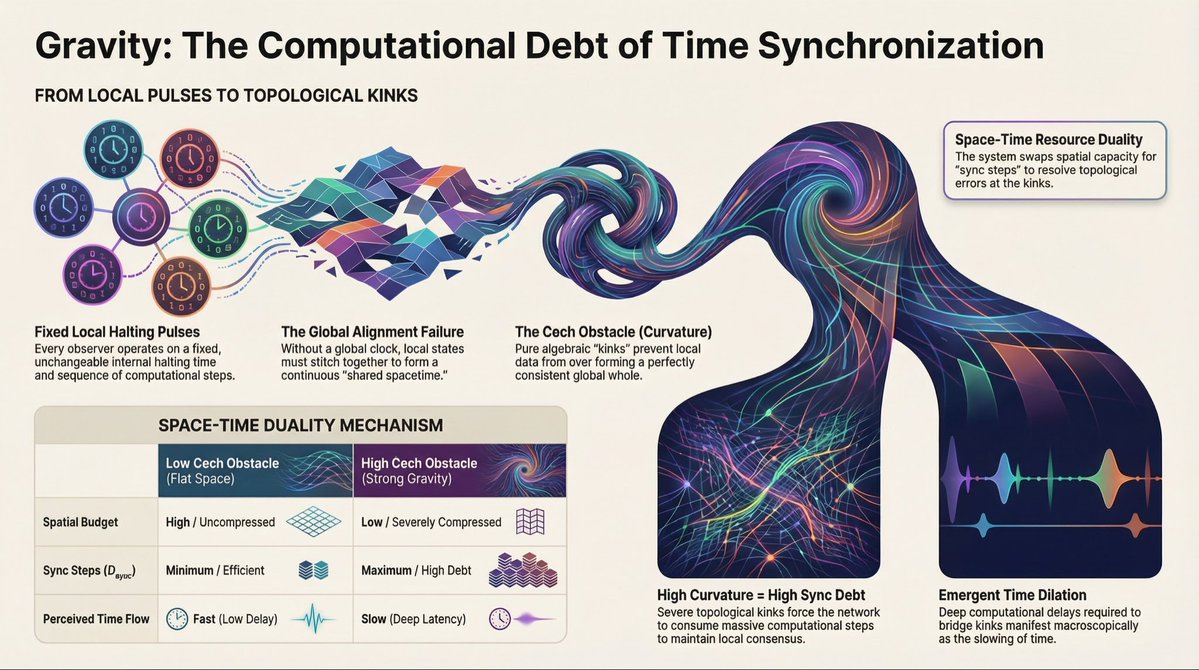 Gravity: The Computational Debt of Time Synchronization

FROM LOCAL PULSES TO TOPOLOGICAL KINKS

Space-Time Resource Duality
The system swaps spatial capacity for "sync steps" to resolve topological errors at the kinks.

Fixed Local Halting Pulses
Every observer operates on a fixed, unchangeable internal halting time and sequence of computational steps.

The Global Alignment Failure
Without a global clock, local states must stitch together to form a continuous "shared spacetime."

The Cech Obstacle (Curvature)
Pure algebraic "kinks" prevent local data from over forming a perfectly consistent global whole.

SPACE-TIME DUALITY MECHANISM

| | Low Cech Obstacle (Flat Space) | High Cech Obstacle (Strong Gravity) |
|---|---|---|
| Spatial Budget | High / Uncompressed | Low / Severely Compressed |
| Sync Steps ($D_{sync}$) | Minimum / Efficient | Maximum / High Debt |
| Perceived Time Flow | Fast (Low Delay) | Slow (Deep Latency) |

High Curvature = High Sync Debt
Severe topological kinks force the network to consume massive computational steps to maintain local consensus.

Emergent Time Dilation
Deep computational delays required to bridge kinks manifest macroscopically as the slowing of time.